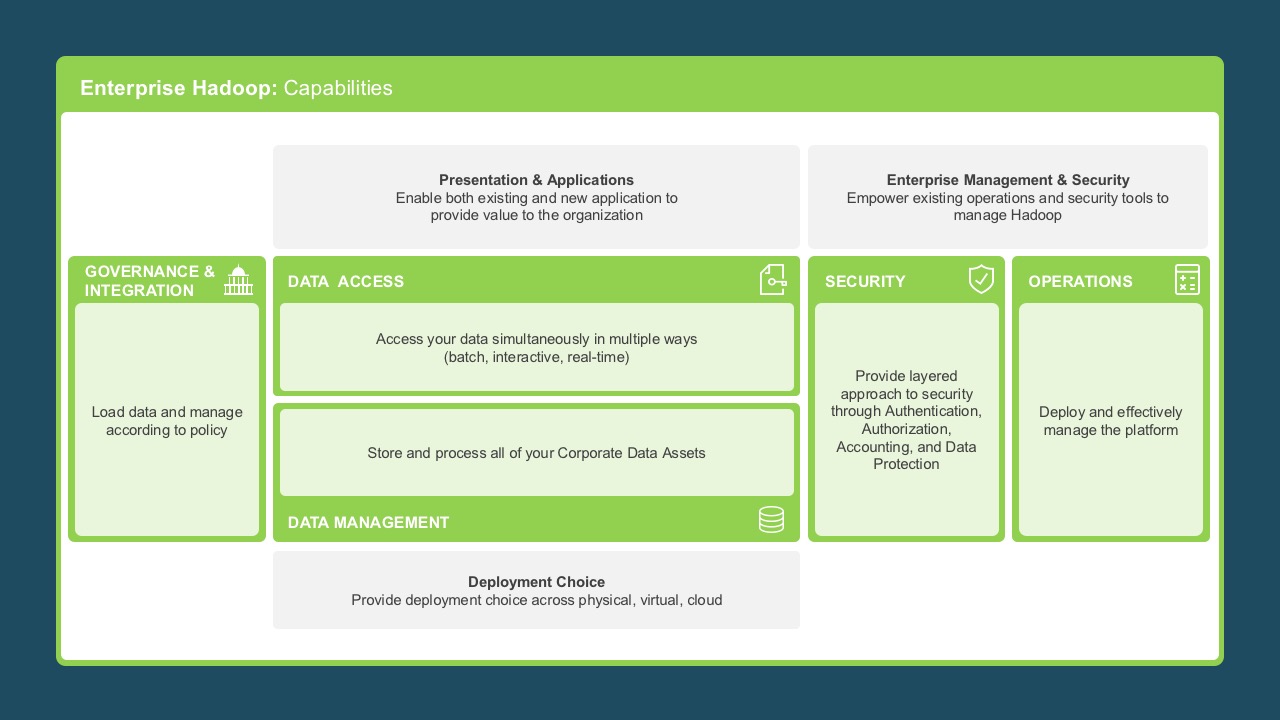 Enterprise Hadoop: Capabilities

Presentation & Applications
Enable both existing and new application to provide value to the organization

Enterprise Management & Security
Empower existing operations and security tools to manage Hadoop

GOVERNANCE & INTEGRATION

Load data and manage according to policy

DATA ACCESS

Access your data simultaneously in multiple ways (batch, interactive, real-time)

Store and process all of your Corporate Data Assets

DATA MANAGEMENT

SECURITY

Provide layered approach to security through Authentication, Authorization, Accounting, and Data Protection

OPERATIONS

Deploy and effectively manage the platform

Deployment Choice
Provide deployment choice across physical, virtual, cloud